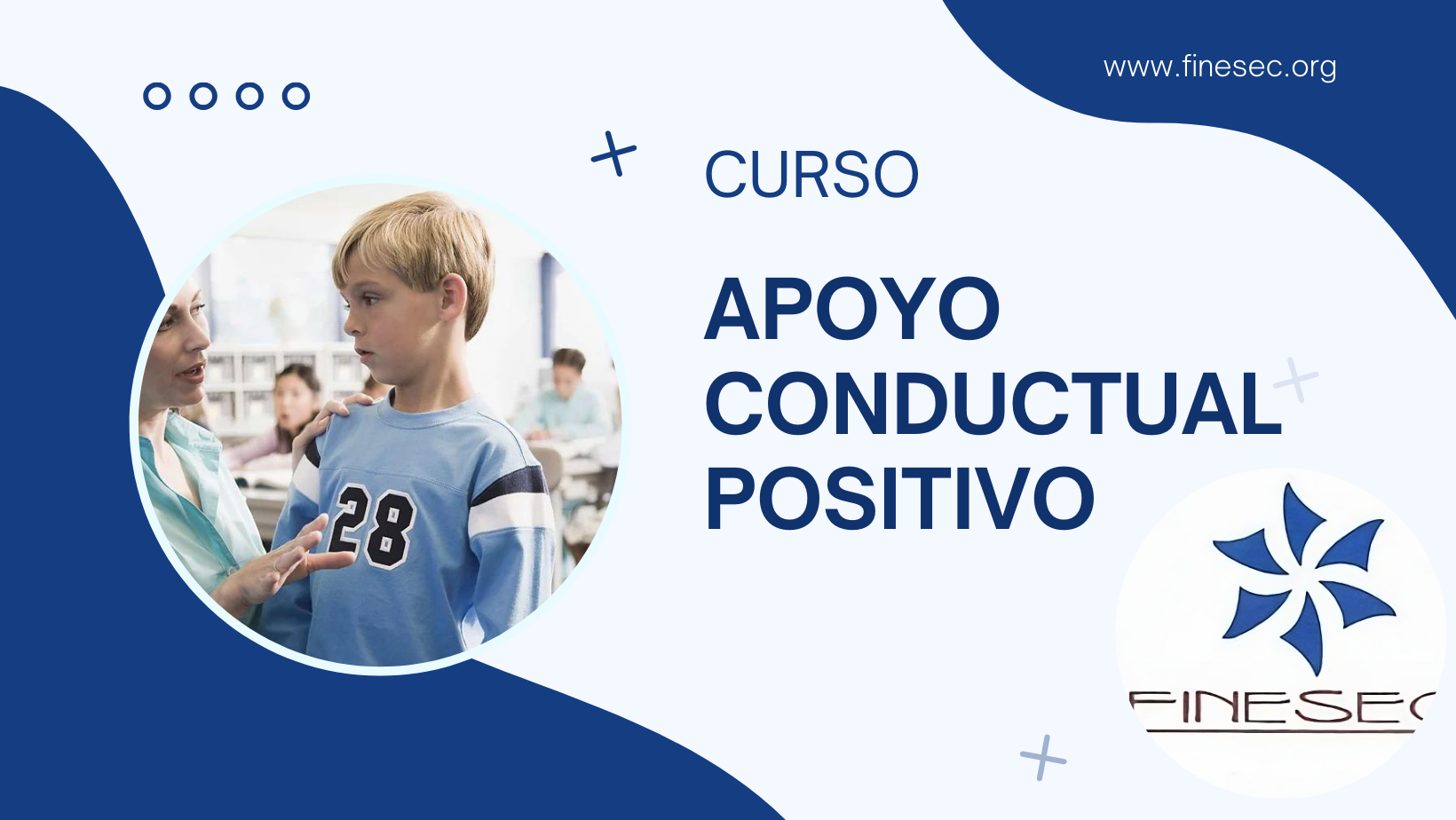 www.finesec.org

CURSO

APOYO CONDUCTUAL POSITIVO

28

FINESEC